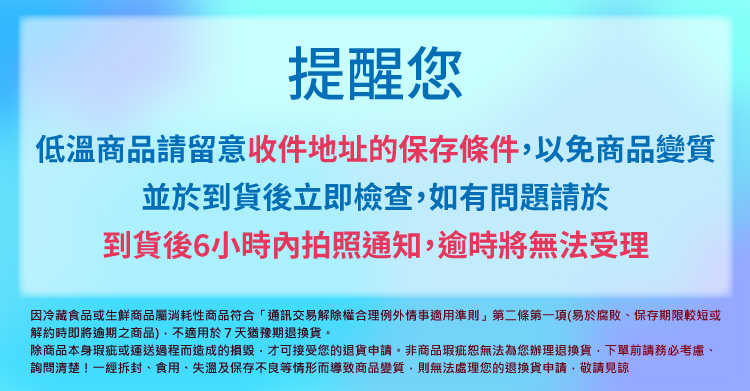 提醒您

低溫商品請留意收件地址的保存條件，以免商品變質
並於到貨後立即檢查，如有問題請於
到貨後6小時內拍照通知，逾時將無法受理

因冷藏食品或生鮮商品屬消耗性商品符合「通訊交易解除權合理例外情事適用準則」第二條第一項(易於腐敗、保存期限較短或解約時即將逾期之商品)，不適用於 7 天猶豫期退換貨。
除商品本身瑕疵或運送過程而造成的損毀，才可接受您的退貨申請。非商品瑕疵恕無法為您辦理退換貨，下單前請務必考慮、詢問清楚！一經拆封、食用、失溫及保存不良等情形而導致商品變質，則無法處理您的退換貨申請，敬請見諒